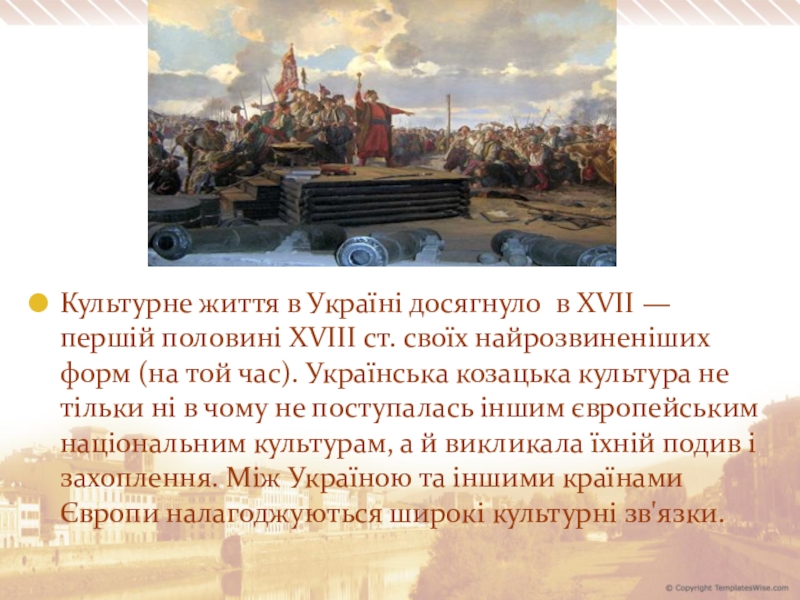 Культурне життя в Україні досягнуло в XVII — першій половині XVIII ст. своїх найрозвиненіших форм (на той час). Українська козацька культура не тільки ні в чому не поступалась іншим європейським національним культурам, а й викликала їхній подив і захоплення. Між Україною та іншими країнами Європи налагоджуються широкі культурні зв'язки.

© Copyright TemplatesWise.com